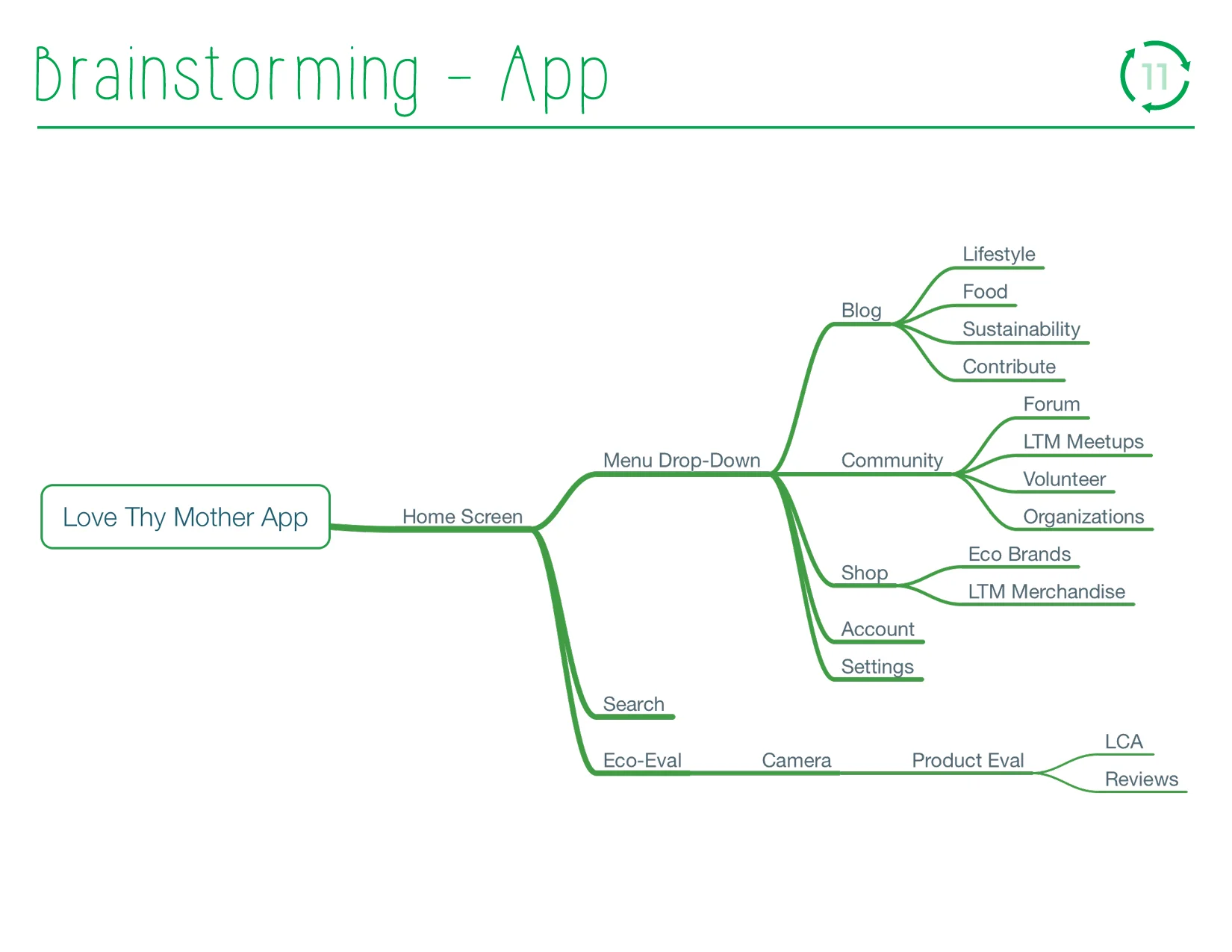 Brainstorming - App

11

Love Thy Mother App

Home Screen

Menu Drop-Down

Blog

Lifestyle

Food

Sustainability

Contribute

Community

Forum

LTM Meetups

Volunteer

Organizations

Shop

Eco Brands

LTM Merchandise

Account

Settings

Search

Eco-Eval

Camera

Product Eval

LCA

Reviews